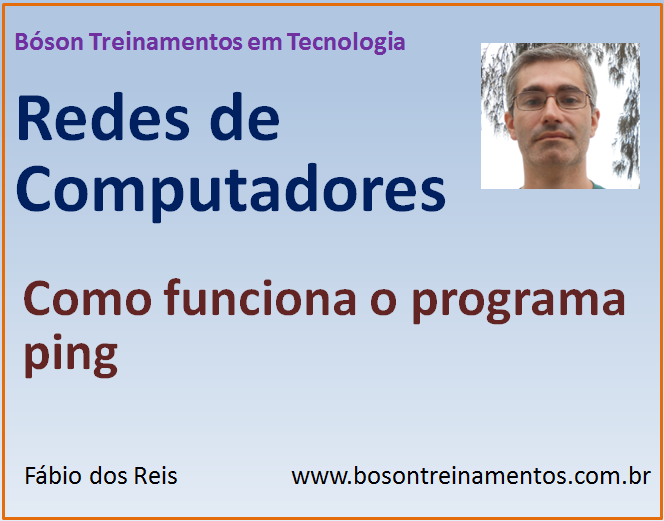 Bóson Treinamentos em Tecnologia

Redes de Computadores

Como funciona o programa ping

Fábio dos Reis

www.bosontreinamentos.com.br